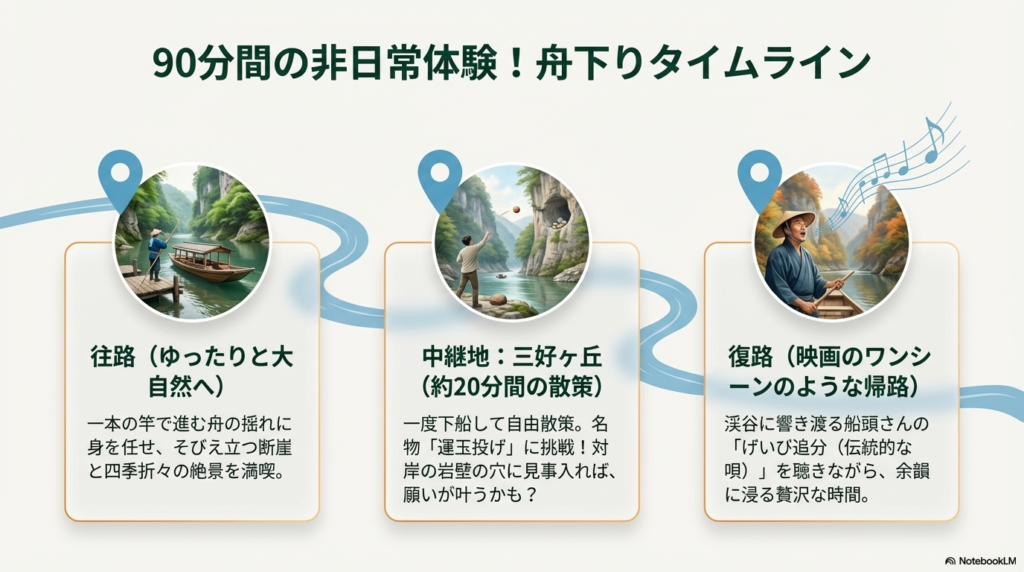 90分間の非日常体験！舟下りタイムライン

往路（ゆったりと大自然へ）

一本の竿で進む舟の揺れに身を任せ、そびえ立つ断崖と四季折々の絶景を満喫。

中継地：三好ヶ丘（約20分間の散策）

一度下船して自由散策。名物「運玉投げ」に挑戦！対岸の岩壁の穴に見事入れば、願いが叶うかも？

復路（映画のワンシーンのような帰路）

渓谷に響き渡る船頭さんの「げいび追分（伝統的な唄）」を聴きながら、余韻に浸る贅沢な時間。

NotebookLM